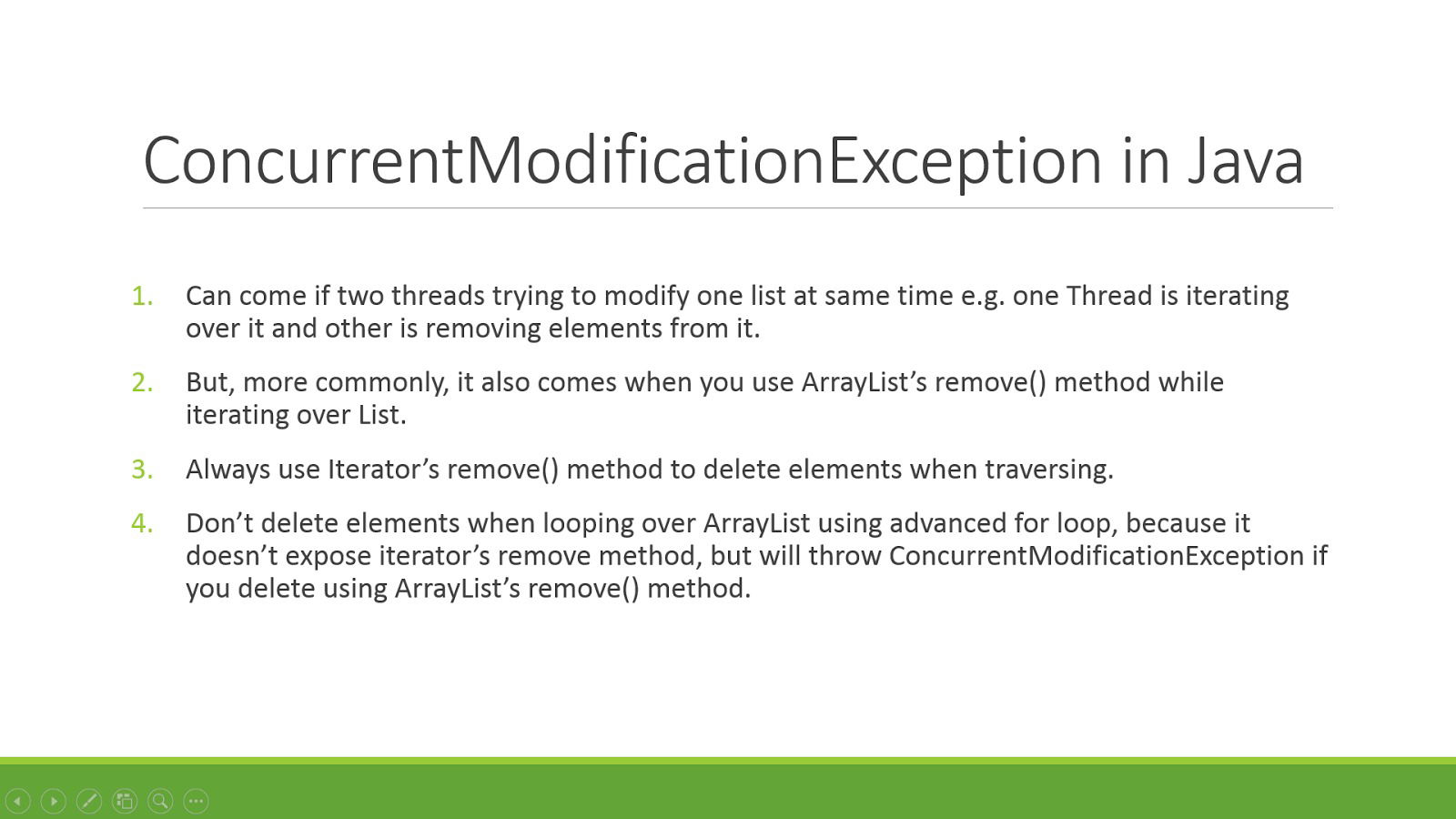 ConcurrentModificationException in Java

1. Can come if two threads trying to modify one list at same time e.g. one Thread is iterating over it and other is removing elements from it.

2. But, more commonly, it also comes when you use ArrayList’s remove() method while iterating over List.

3. Always use Iterator’s remove() method to delete elements when traversing.

4. Don’t delete elements when looping over ArrayList using advanced for loop, because it doesn’t expose iterator’s remove method, but will throw ConcurrentModificationException if you delete using ArrayList’s remove() method.